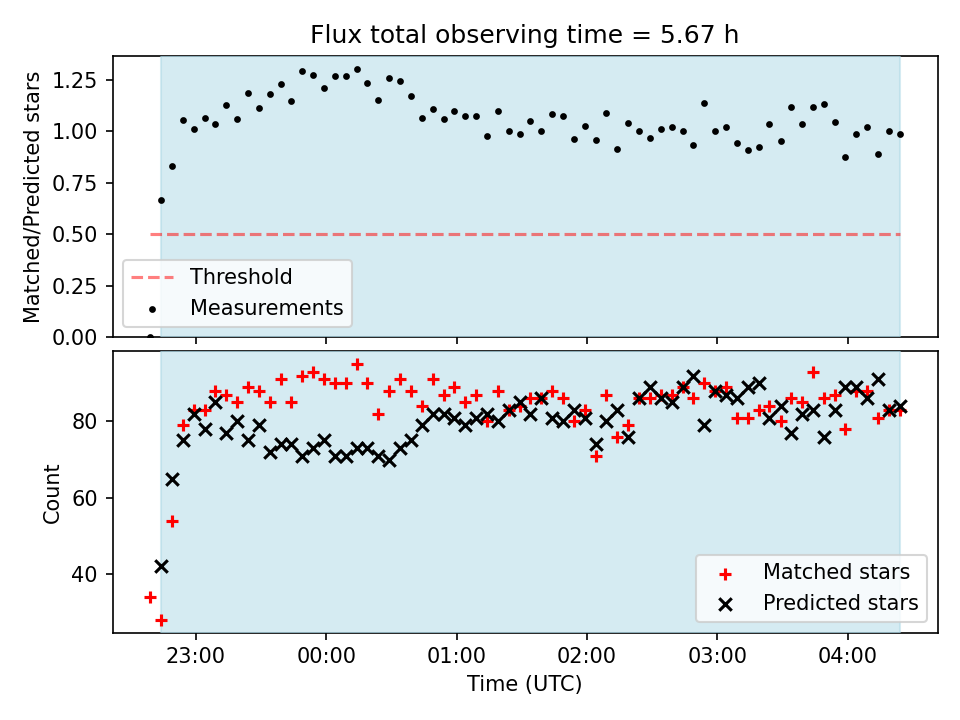 Flux total observing time = 5.67 h

Matched/Predicted stars

1.25
1.00
0.75
0.50
0.25
0.00

Threshold
Measurements

Count

80
60
40

Matched stars
Predicted stars

23:00
00:00
01:00
02:00
03:00
04:00

Time (UTC)